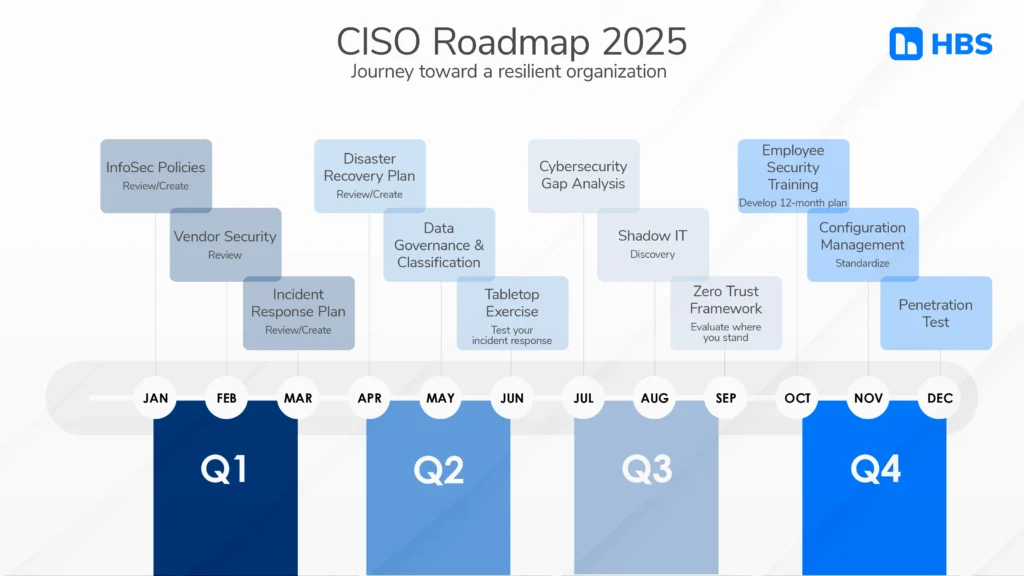 CISO Roadmap 2025
Journey toward a resilient organization

HBS

InfoSec Policies
Review/Create

Vendor Security
Review

Incident Response Plan
Review/Create

Disaster Recovery Plan
Review/Create

Data Governance & Classification

Tabletop Exercise
Test your incident response

Cybersecurity Gap Analysis

Shadow IT
Discovery

Zero Trust Framework
Evaluate where you stand

Employee Security Training
Develop 12-month plan

Configuration Management
Standardize

Penetration Test

JAN FEB MAR APR MAY JUN JUL AUG SEP OCT NOV DEC

Q1 Q2 Q3 Q4